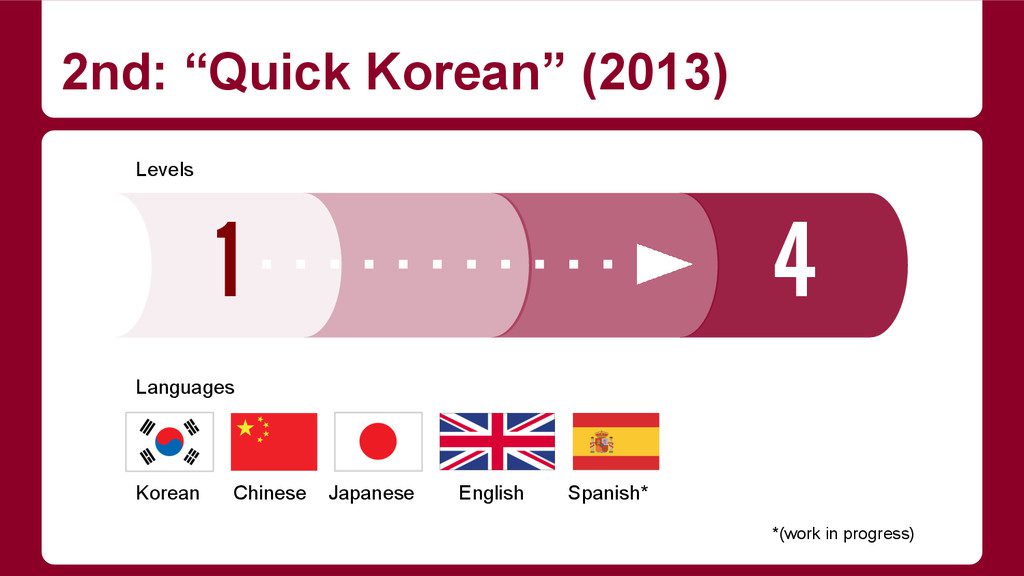 2nd: “Quick Korean” (2013)

Levels

1

4

Languages

Korean Chinese Japanese English Spanish*

*(work in progress)